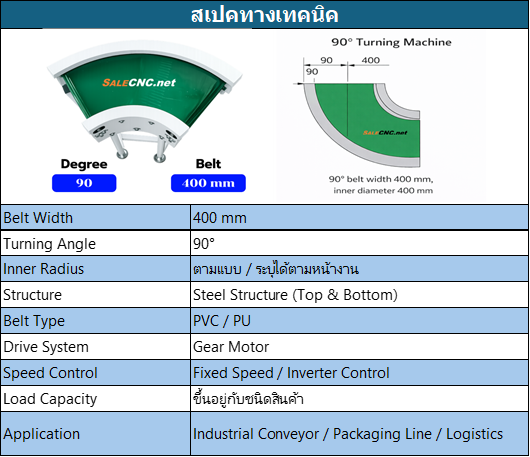 สเปคทางเทคนิค

SALECNC.net

Degree
90

Belt
400 mm

90° Turning Machine

90
400
90

SALECNC.net

90° belt width 400 mm, inner diameter 400 mm

| Belt Width | 400 mm |
|---|---|
| Turning Angle | 90° |
| Inner Radius | ตามแบบ / ระบุได้ตามหน้างาน |
| Structure | Steel Structure (Top & Bottom) |
| Belt Type | PVC / PU |
| Drive System | Gear Motor |
| Speed Control | Fixed Speed / Inverter Control |
| Load Capacity | ขึ้นอยู่กับชนิดสินค้า |
| Application | Industrial Conveyor / Packaging Line / Logistics |